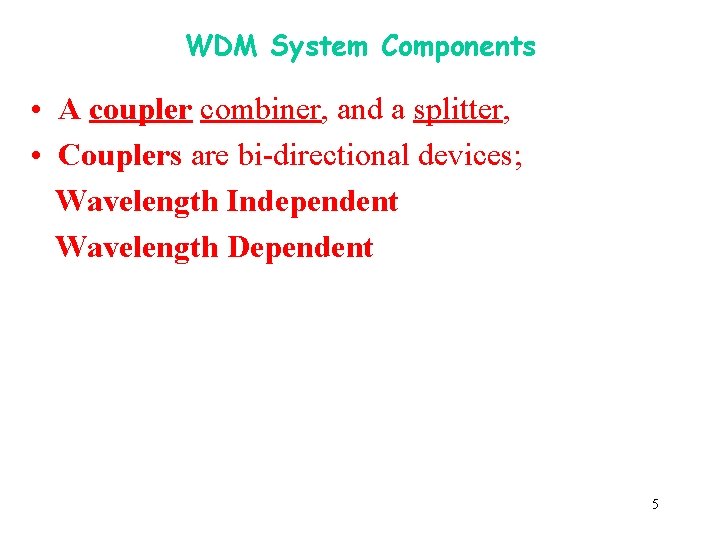 WDM System Components

• A coupler combiner, and a splitter,
• Couplers are bi-directional devices;
Wavelength Independent
Wavelength Dependent

5